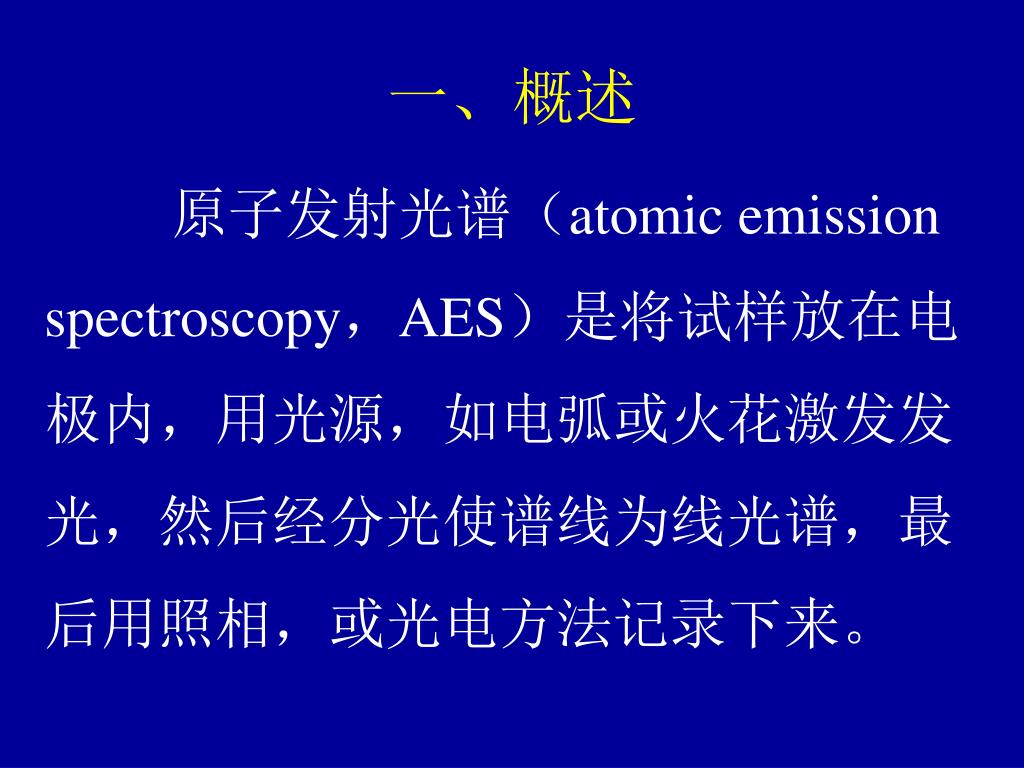 一、概述

原子发射光谱（atomic emission spectroscopy， AES）是将试样放在电极内，用光源，如电弧或火花激发发光，然后经分光使谱线为线光谱，最后用照相，或光电方法记录下来。